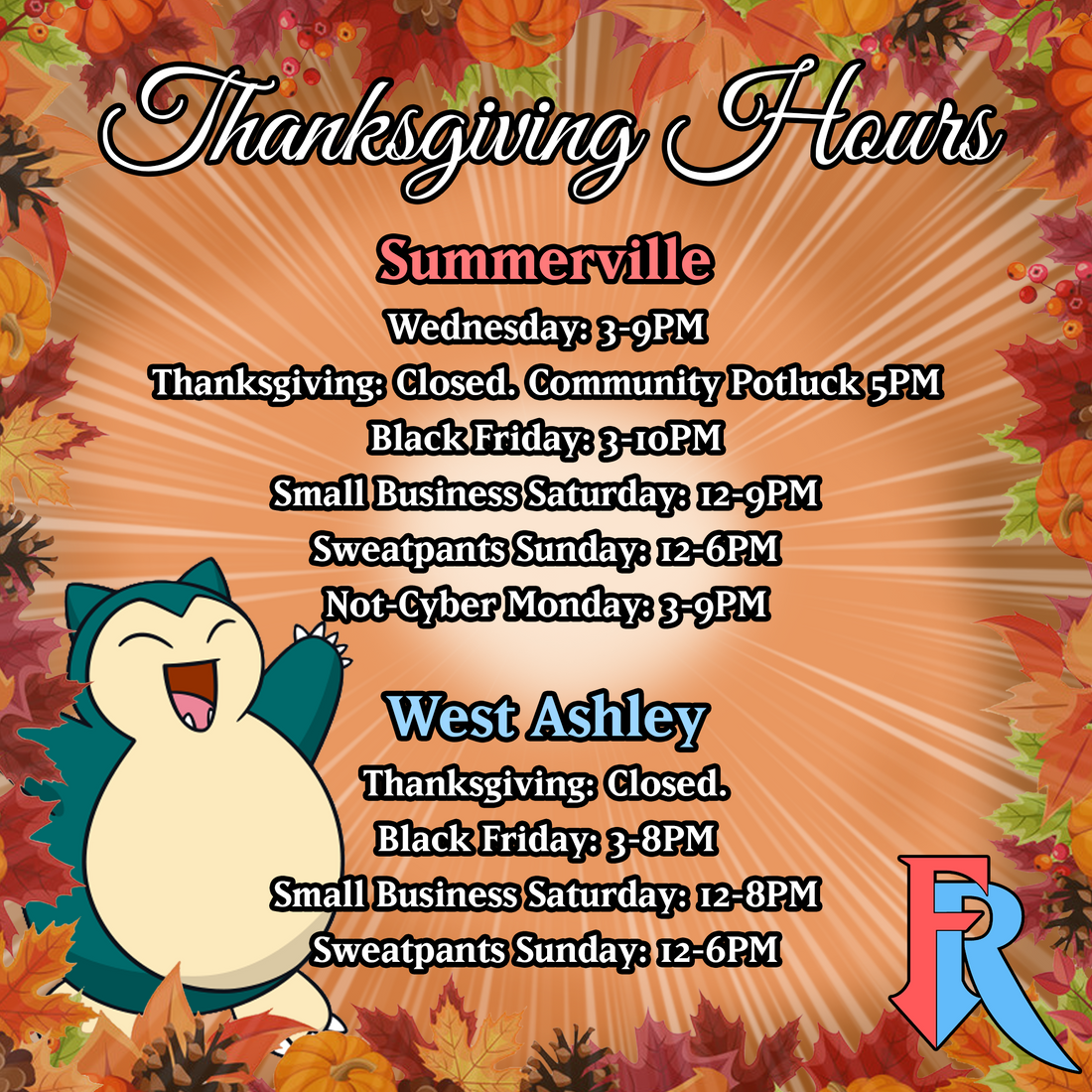 Thanksgiving Hours

Summerville

Wednesday: 3-9PM

Thanksgiving: Closed. Community Potluck 5PM

Black Friday: 3-10PM

Small Business Saturday: 12-9PM

Sweatpants Sunday: 12-6PM

Not-Cyber Monday: 3-9PM

West Ashley

Thanksgiving: Closed.

Black Friday: 3-8PM

Small Business Saturday: 12-8PM

Sweatpants Sunday: 12-6PM

FR